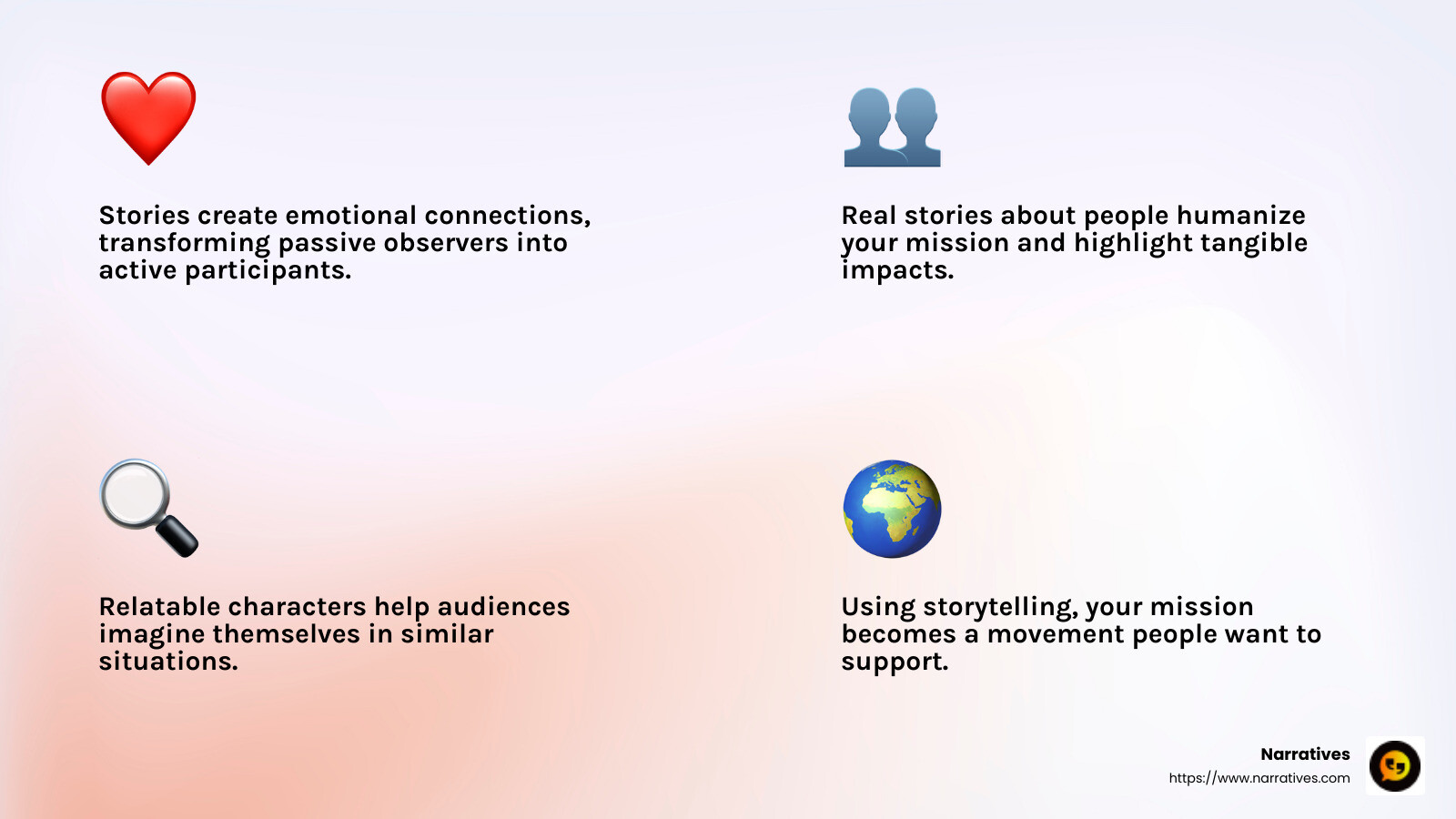 Stories create emotional connections, transforming passive observers into active participants.

Real stories about people humanize your mission and highlight tangible impacts.

Relatable characters help audiences imagine themselves in similar situations.

Using storytelling, your mission becomes a movement people want to support.

Narratives
https://www.narratives.com